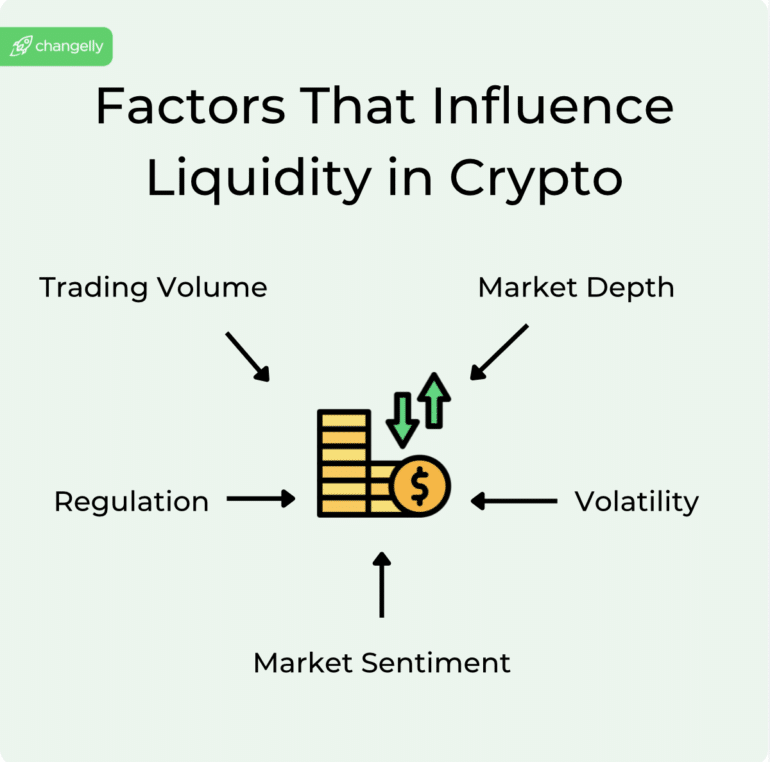 changelly

Factors That Influence Liquidity in Crypto

Trading Volume

Market Depth

Regulation

$

Volatility

Market Sentiment